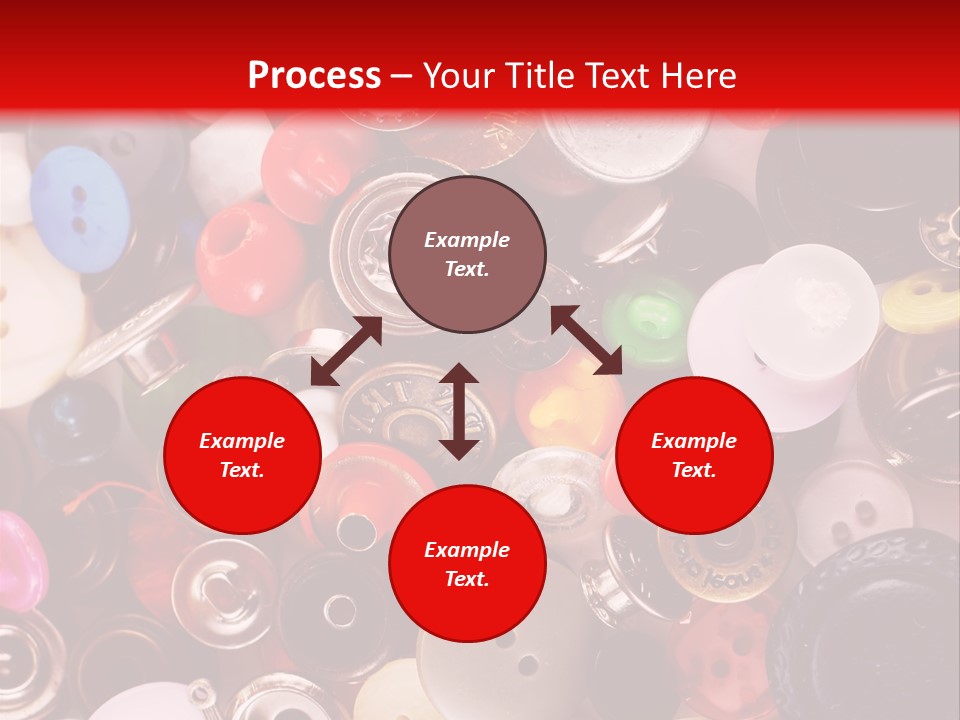 Process – Your Title Text Here

Example Text.

Example Text.

Example Text.

Example Text.